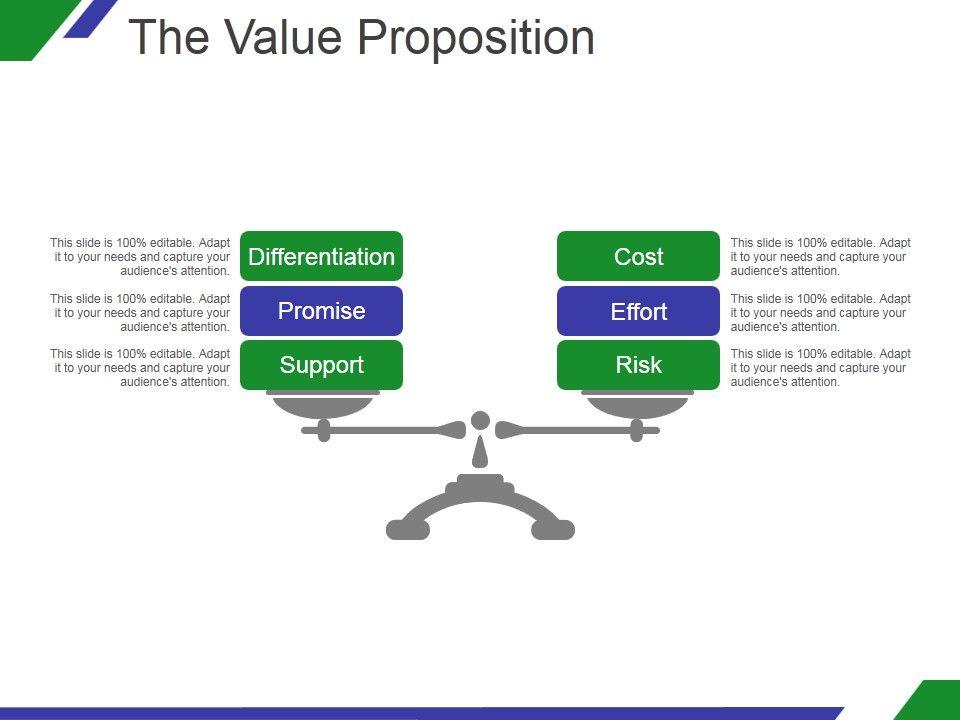 The Value Proposition

This slide is 100% editable. Adapt it to your needs and capture your audience's attention.

Differentiation

This slide is 100% editable. Adapt it to your needs and capture your audience's attention.

Promise

This slide is 100% editable. Adapt it to your needs and capture your audience's attention.

Support

Cost

This slide is 100% editable. Adapt it to your needs and capture your audience's attention.

Effort

This slide is 100% editable. Adapt it to your needs and capture your audience's attention.

Risk

This slide is 100% editable. Adapt it to your needs and capture your audience's attention.